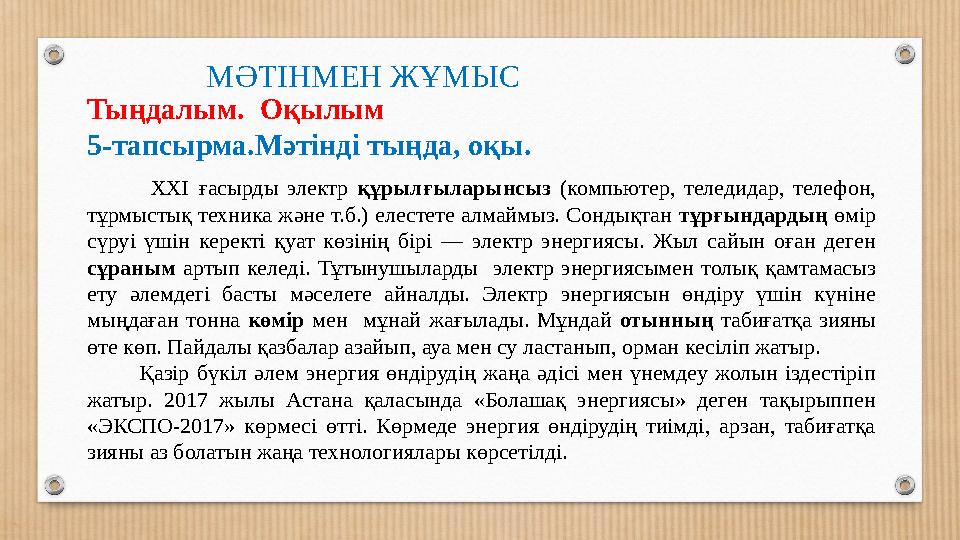 МӘТІНМЕН ЖҰМЫС

Тыңдалым. Оқылым

5-тапсырма.Мәтінді тыңда, оқы.

XXI ғасырды электр құрылғыларынсыз (компьютер, теледидар, телефон, тұрмыстық техника және т.б.) елестете алмаймыз. Сондықтан тұрғындардың өмір сүруі үшін керекті қуат көзінің бірі — электр энергиясы. Жыл сайын оған деген сұраным артып келеді. Тұтынушыларды электр энергиясымен толық қамтамасыз ету әлемдегі басты мәселеге айналды. Электр энергиясын өндіру үшін күніне мыңдаған тонна көмір мен мұнай жағылады. Мұндай отынның табиғатқа зияны өте көп. Пайдалы қазбалар азайып, ауа мен су ластанып, орман кесіліп жатыр.

Қазір бүкіл әлем энергия өндірудің жаңа әдісі мен үнемдеу жолын іздестіріп жатыр. 2017 жылы Астана қаласында «Болашақ энергиясы» деген тақырыппен «ЭКСПО-2017» көрмесі өтті. Көрмеде энергия өндірудің тиімді, арзан, табиғатқа зияны аз болатын жаңа технологиялары көрсетілді.